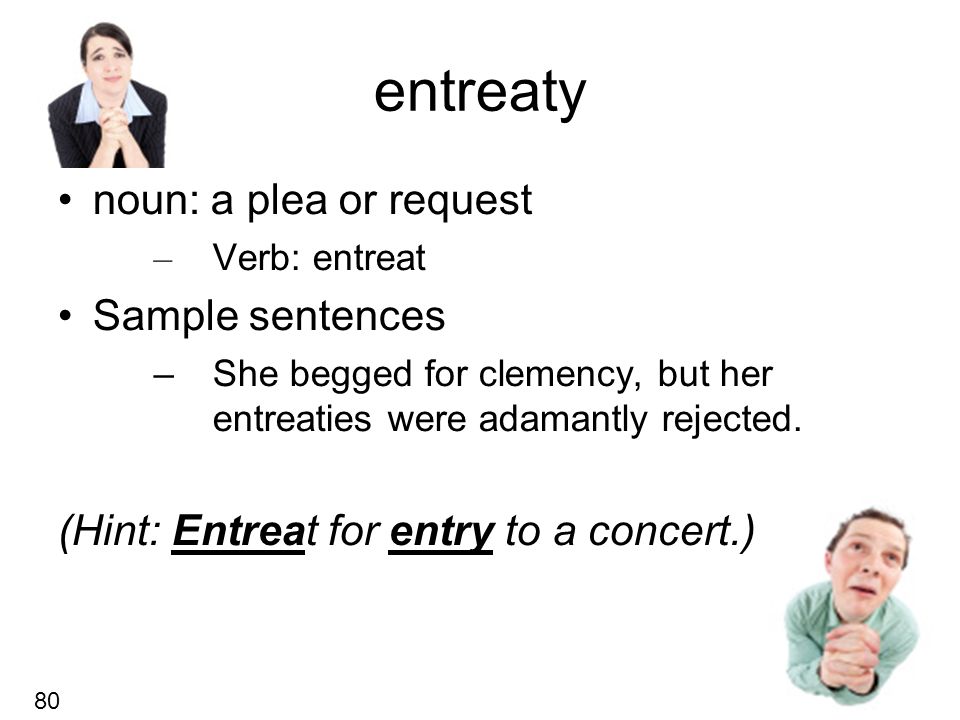 entreaty

• noun: a plea or request
  – Verb: entreat
• Sample sentences
  – She begged for clemency, but her entreaties were adamantly rejected.

(Hint: Entreat for entry to a concert.)

80